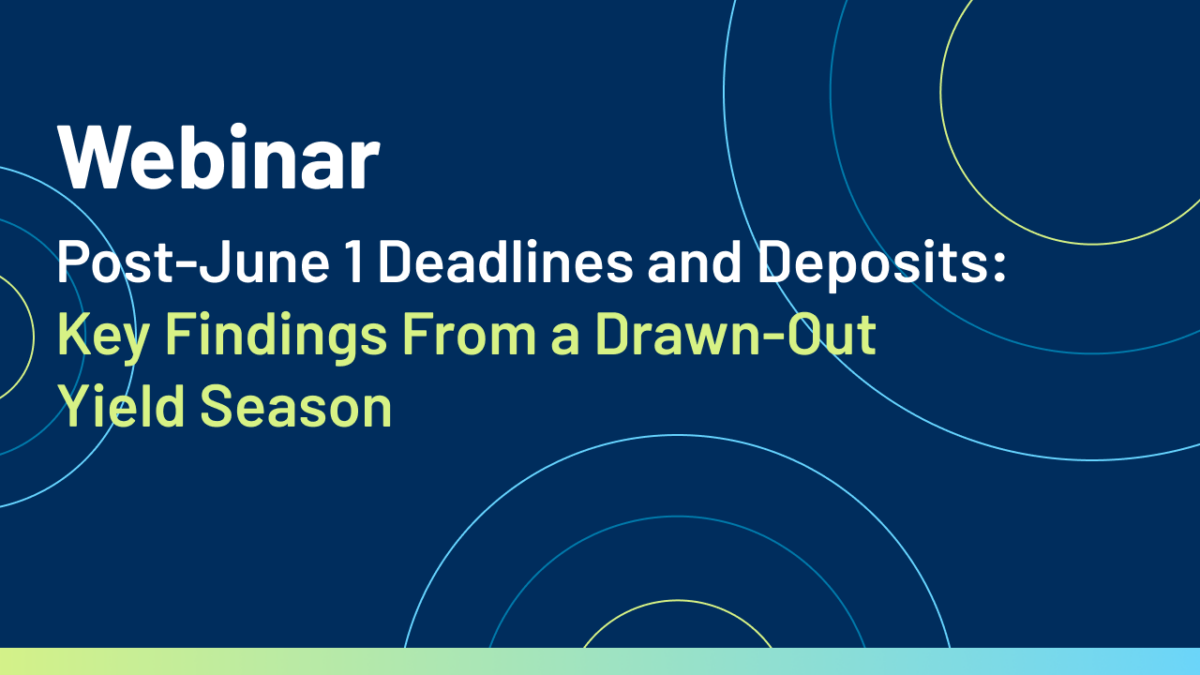 Webinar

Post-June 1 Deadlines and Deposits: Key Findings From a Drawn-Out Yield Season